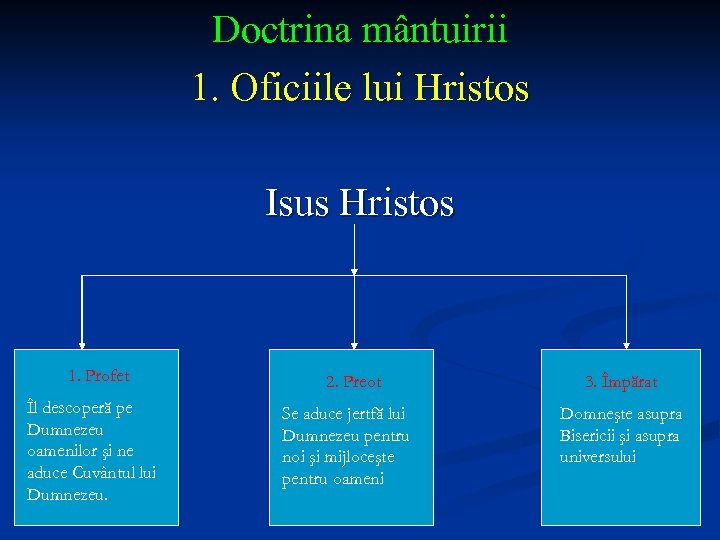 Doctrina mântuirii

1. Oficiile lui Hristos

Isus Hristos

1. Profet

Îl descoperă pe Dumnezeu oamenilor şi ne aduce Cuvântul lui Dumnezeu.

2. Preot

Se aduce jertfă lui Dumnezeu pentru noi şi mijloceşte pentru oameni

3. Împărat

Domneşte asupra Bisericii şi asupra universului